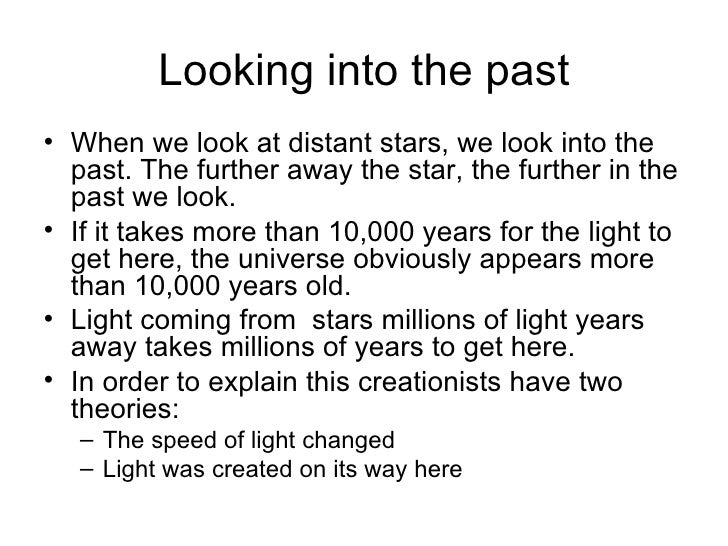 Looking into the past

• When we look at distant stars, we look into the past. The further away the star, the further in the past we look.
• If it takes more than 10,000 years for the light to get here, the universe obviously appears more than 10,000 years old.
• Light coming from stars millions of light years away takes millions of years to get here.
• In order to explain this creationists have two theories:
  – The speed of light changed
  – Light was created on its way here